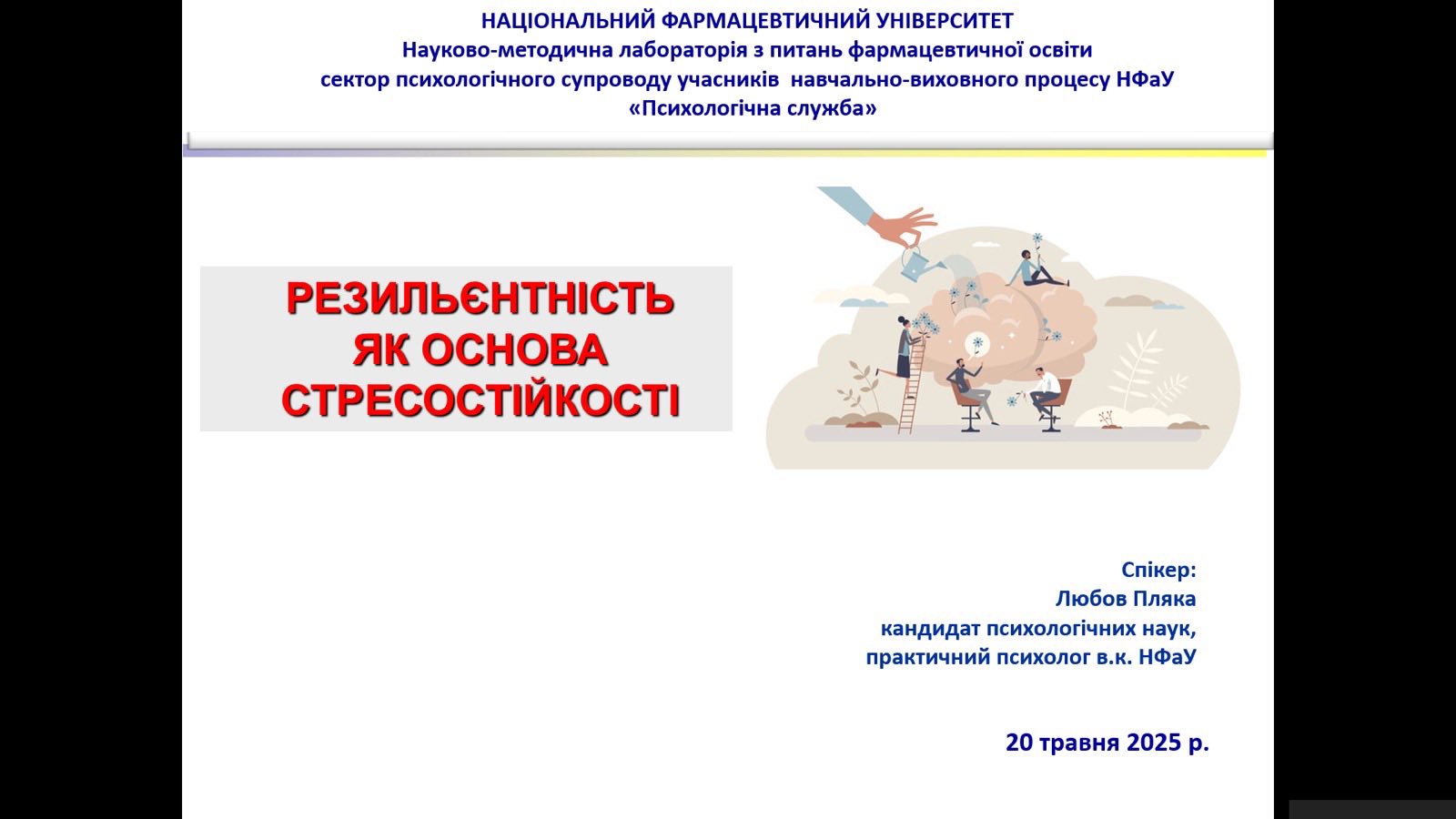 НАЦІОНАЛЬНИЙ ФАРМАЦЕВТИЧНИЙ УНІВЕРСИТЕТ
Науково-методична лабораторія з питань фармацевтичної освіти
сектор психологічного супроводу учасників навчально-виховного процесу НФаУ
«Психологічна служба»

РЕЗИЛЬЄНТНІСТЬ
ЯК ОСНОВА
СТРЕСОСТІЙКОСТІ

Спікер:
Любов Пляка
кандидат психологічних наук,
практичний психолог в.к. НФаУ

20 травня 2025 р.